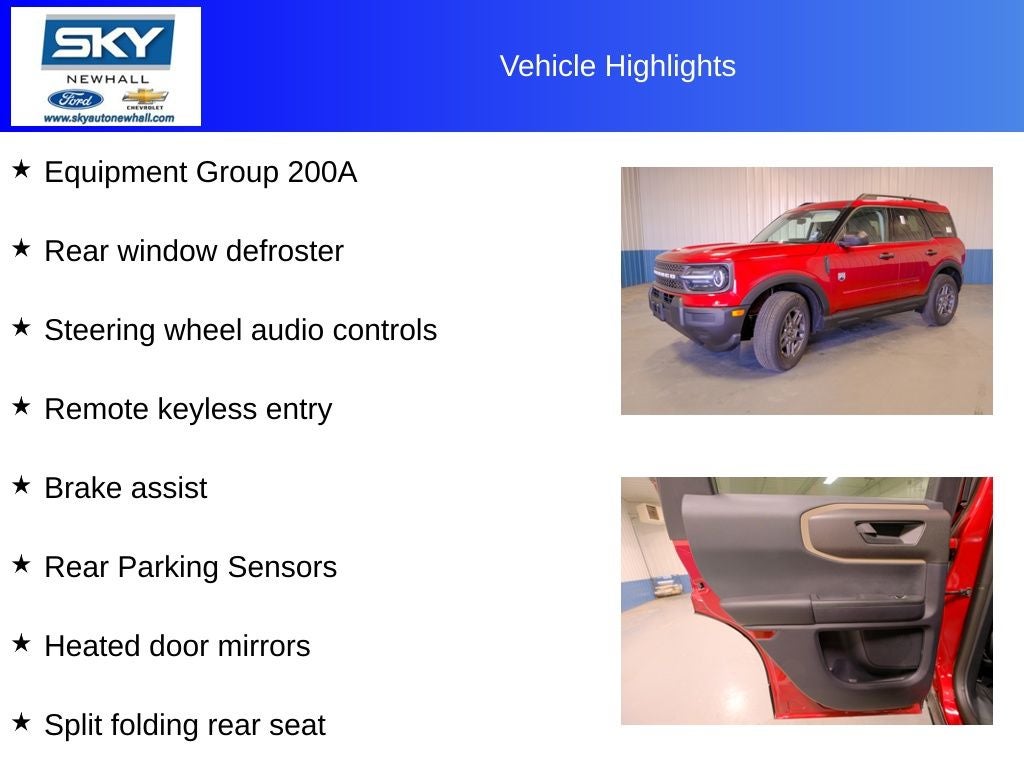 SKY
NEWHALL
Ford
CHEVROLET
www.skyautonewhall.com

Vehicle Highlights

★ Equipment Group 200A

★ Rear window defroster

★ Steering wheel audio controls

★ Remote keyless entry

★ Brake assist

★ Rear Parking Sensors

★ Heated door mirrors

★ Split folding rear seat